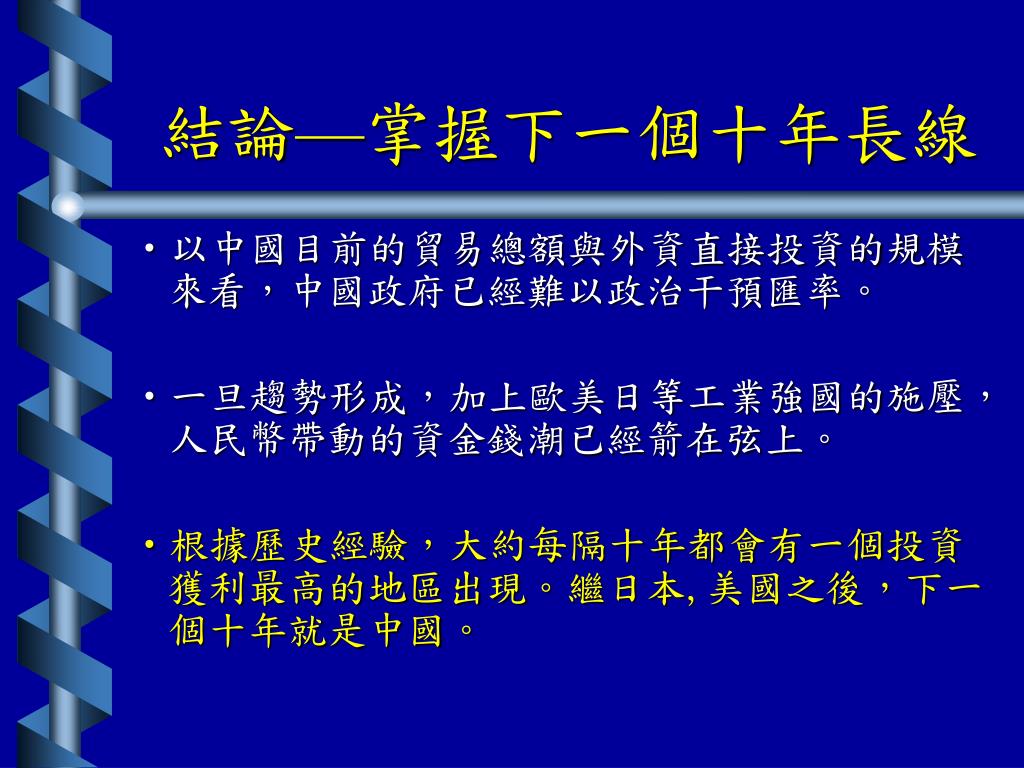 結論—掌握下一個十年長線

• 以中國目前的貿易總額與外資直接投資的規模來看，中國政府已經難以政治干預匯率。

• 一旦趨勢形成，加上歐美日等工業強國的施壓，人民幣帶動的資金錢潮已經箭在弦上。

• 根據歷史經驗，大約每隔十年都會有一個投資獲利最高的地區出現。繼日本, 美國之後，下一個十年就是中國。